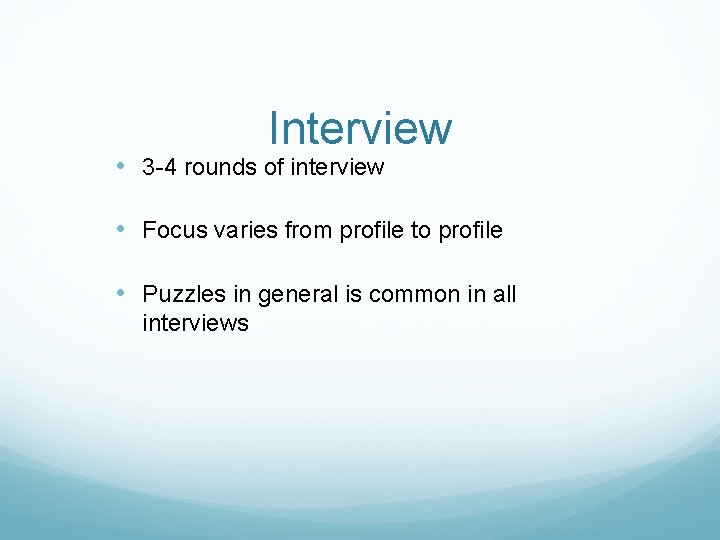 Interview

• 3-4 rounds of interview

• Focus varies from profile to profile

• Puzzles in general is common in all interviews